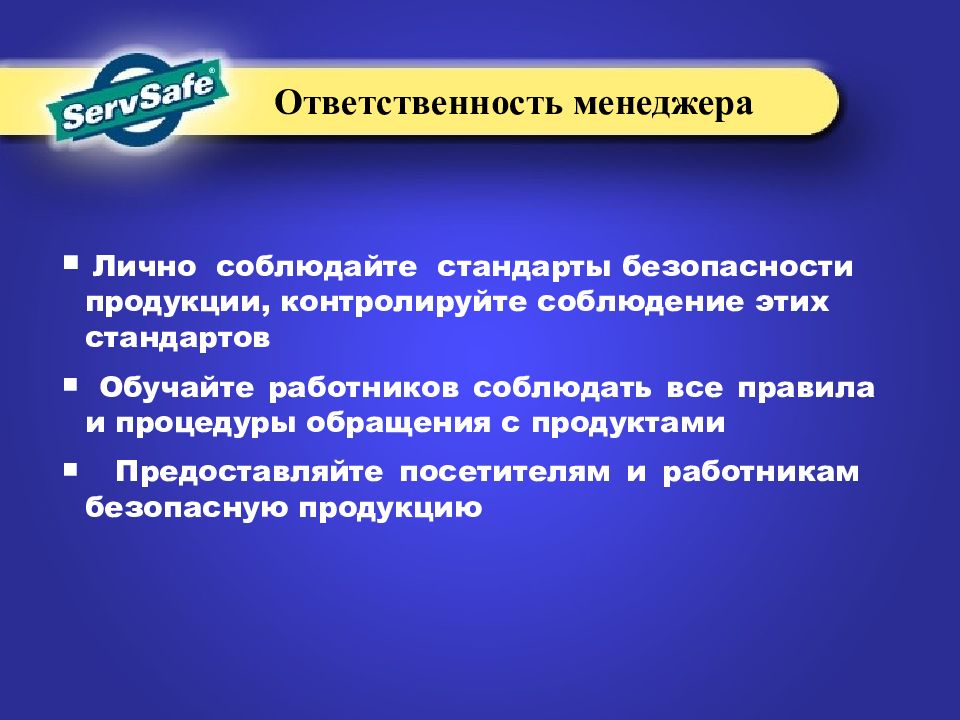 ServSafe®

Ответственность менеджера

▪ Лично соблюдайте стандарты безопасности продукции, контролируйте соблюдение этих стандартов

▪ Обучайте работников соблюдать все правила и процедуры обращения с продуктами

▪ Предоставляйте посетителям и работникам безопасную продукцию